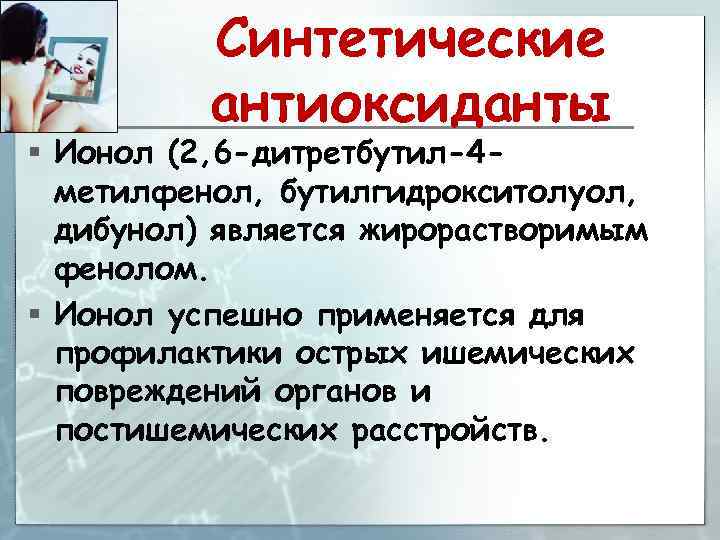 Синтетические антиоксиданты

▪ Ионол (2,6-дитретбутил-4-метилфенол, бутилгидрокситолуол, дибунол) является жирорастворимым фенолом.

▪ Ионол успешно применяется для профилактики острых ишемических повреждений органов и постишемических расстройств.